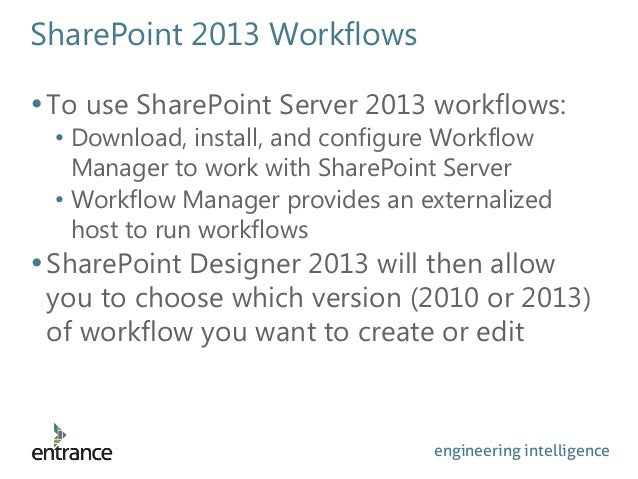 SharePoint 2013 Workflows

• To use SharePoint Server 2013 workflows:
  • Download, install, and configure Workflow Manager to work with SharePoint Server
  • Workflow Manager provides an externalized host to run workflows
• SharePoint Designer 2013 will then allow you to choose which version (2010 or 2013) of workflow you want to create or edit

entrance

engineering intelligence